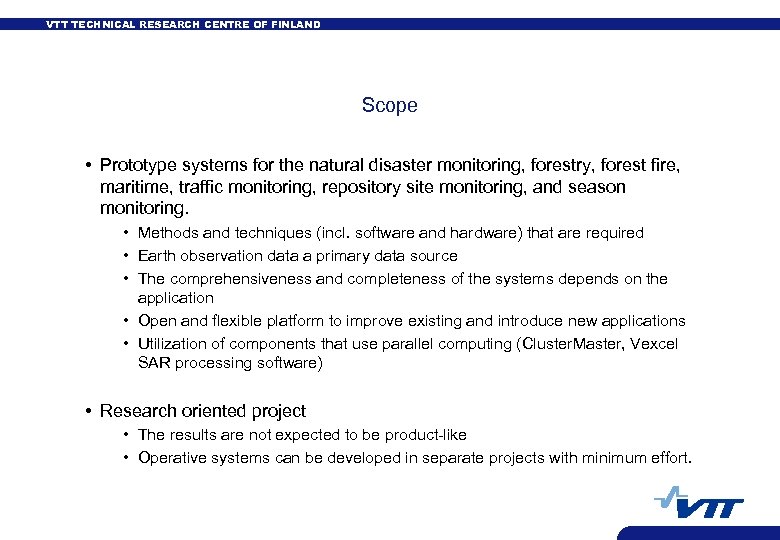 VTT TECHNICAL RESEARCH CENTRE OF FINLAND

Scope

• Prototype systems for the natural disaster monitoring, forestry, forest fire, maritime, traffic monitoring, repository site monitoring, and season monitoring.
• Methods and techniques (incl. software and hardware) that are required
• Earth observation data a primary data source
• The comprehensiveness and completeness of the systems depends on the application
• Open and flexible platform to improve existing and introduce new applications
• Utilization of components that use parallel computing (ClusterMaster, Vexcel SAR processing software)

• Research oriented project
• The results are not expected to be product-like
• Operative systems can be developed in separate projects with minimum effort.

VTT